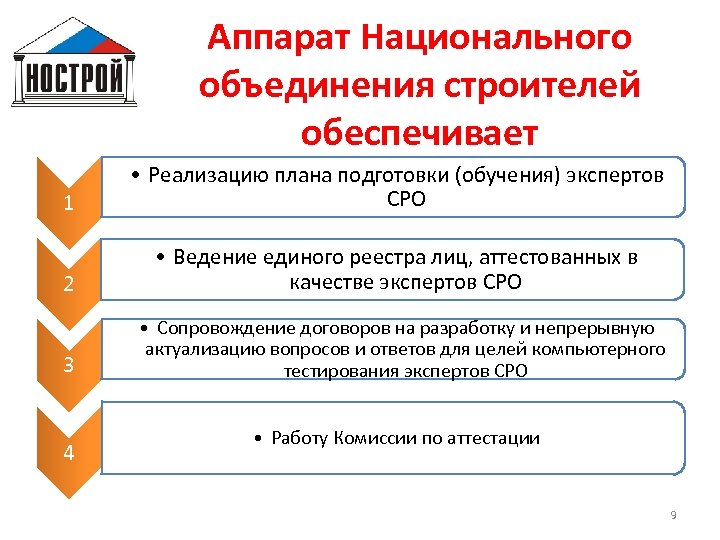 НОСТРОЙ

Аппарат Национального объединения строителей обеспечивает

1

• Реализацию плана подготовки (обучения) экспертов СРО

2

• Ведение единого реестра лиц, аттестованных в качестве экспертов СРО

3

• Сопровождение договоров на разработку и непрерывную актуализацию вопросов и ответов для целей компьютерного тестирования экспертов СРО

4

• Работу Комиссии по аттестации

9